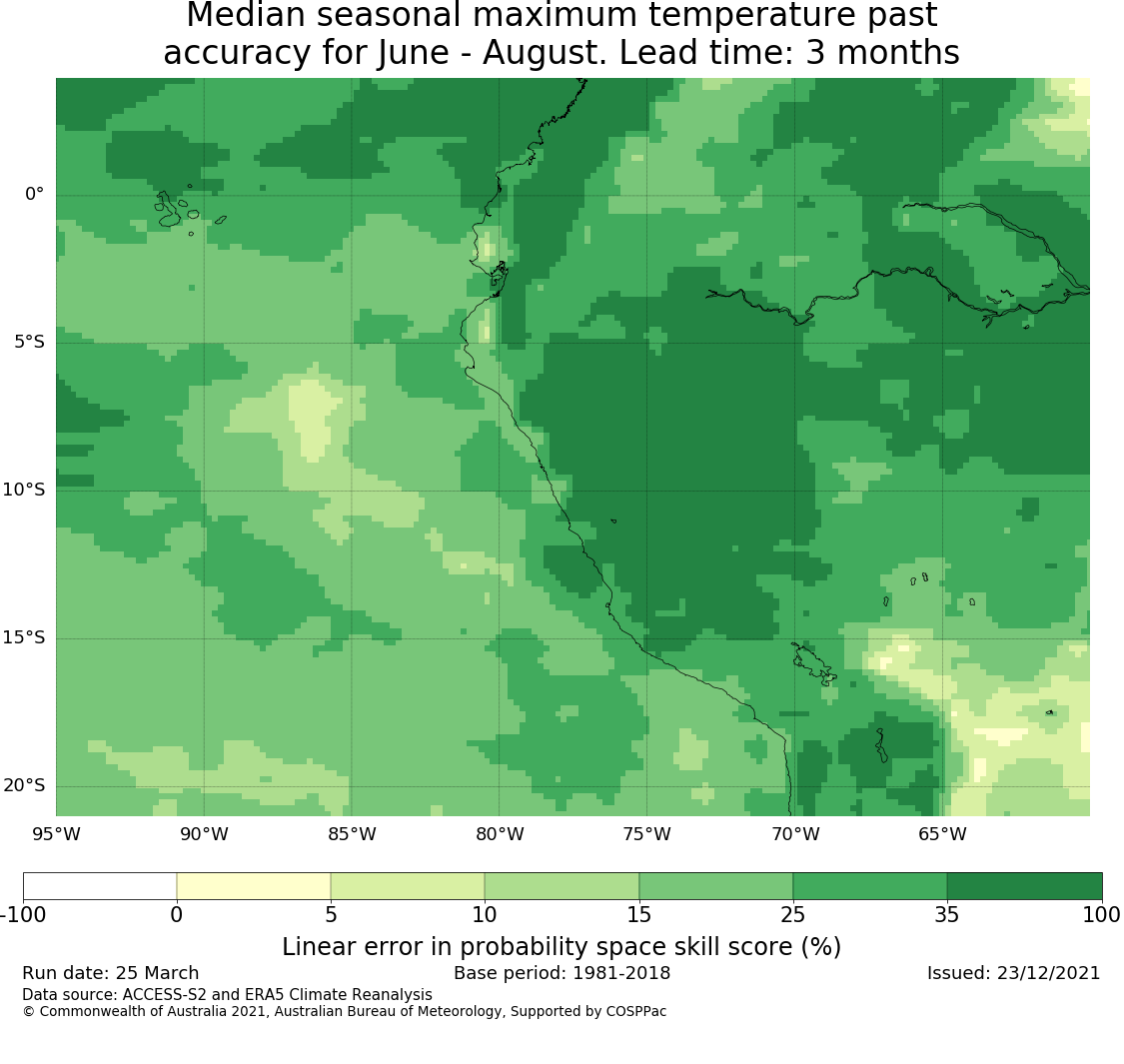 Median seasonal maximum temperature past accuracy for June - August. Lead time: 3 months

0°
5°S
10°S
15°S
20°S

95°W 90°W 85°W 80°W 75°W 70°W 65°W

-100 0 5 10 15 25 35 100

Linear error in probability space skill score (%)

Run date: 25 March
Base period: 1981-2018
Issued: 23/12/2021
Data source: ACCESS-S2 and ERA5 Climate Reanalysis
© Commonwealth of Australia 2021, Australian Bureau of Meteorology, Supported by COSPPac